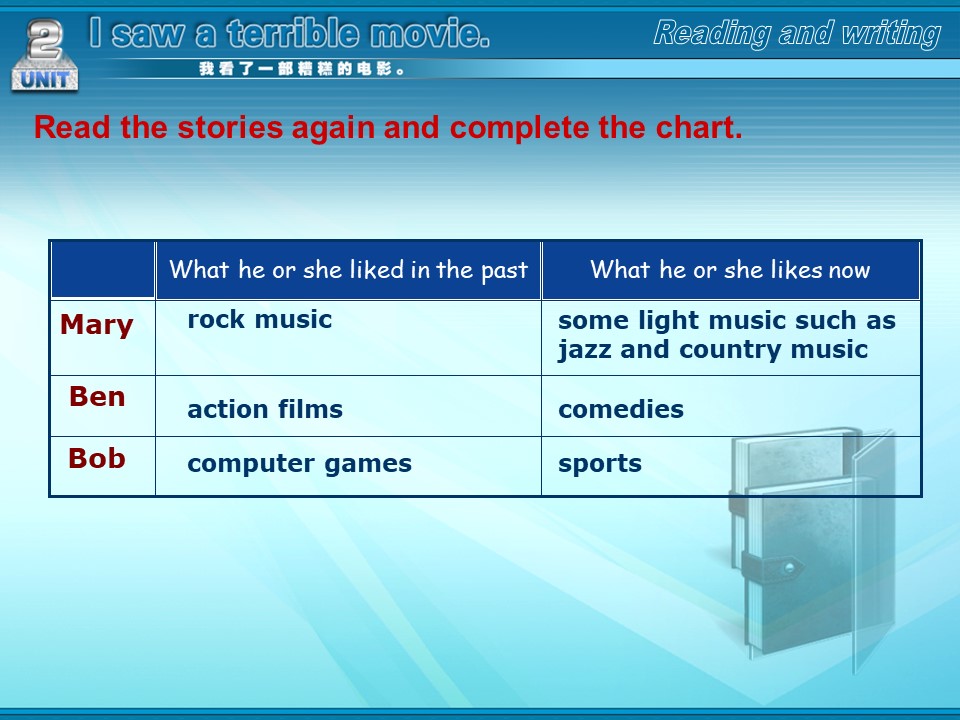 2 UNIT

I saw a terrible movie.

我看了一部糟糕的电影。

Reading and writing

Read the stories again and complete the chart.

| | What he or she liked in the past | What he or she likes now |
|---|---|---|
| Mary | rock music | some light music such as jazz and country music |
| Ben | action films | comedies |
| Bob | computer games | sports |